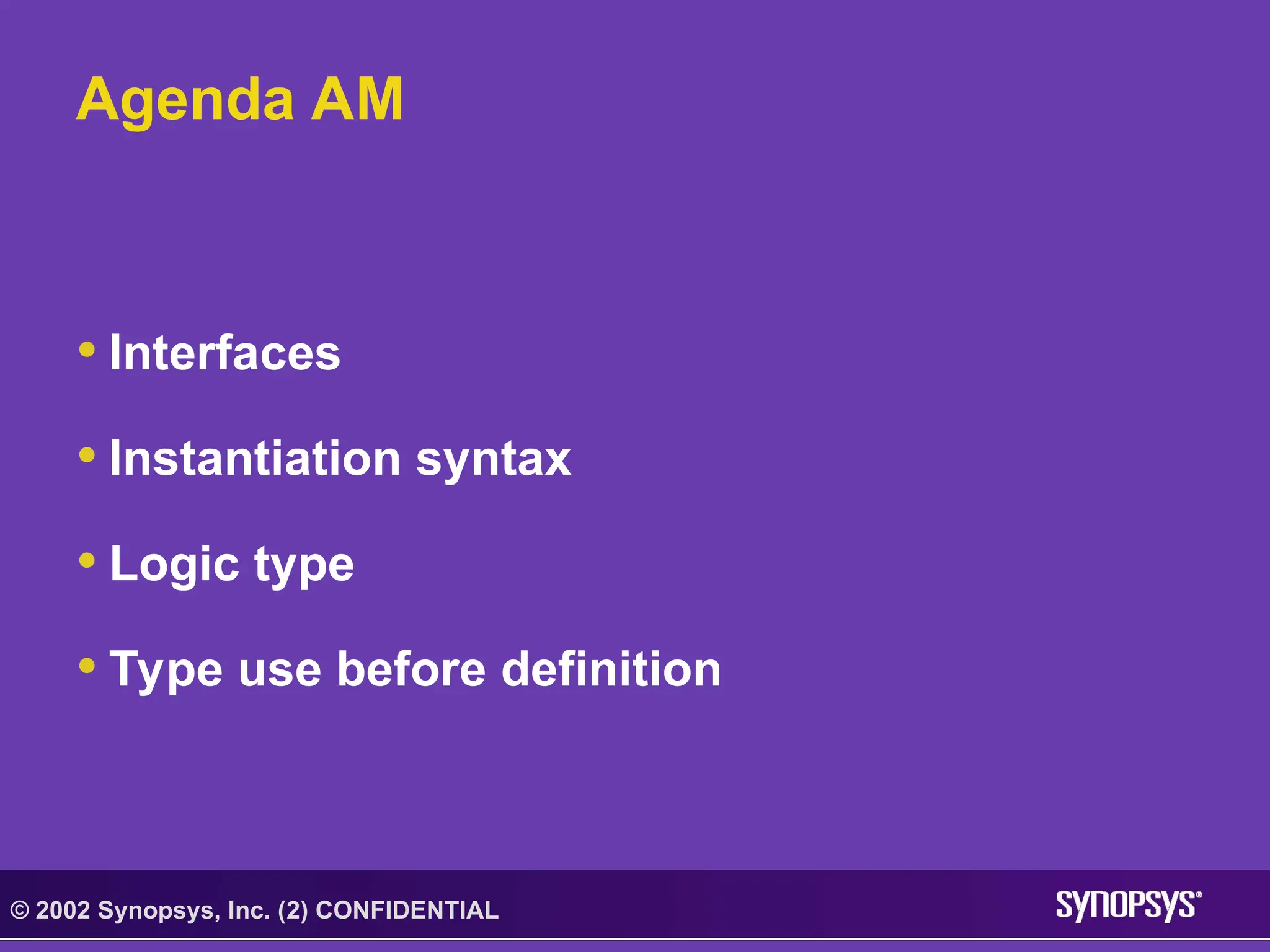 Agenda AM

• Interfaces
• Instantiation syntax
• Logic type
• Type use before definition

© 2002 Synopsys, Inc. (2) CONFIDENTIAL

SYNOPSYS®